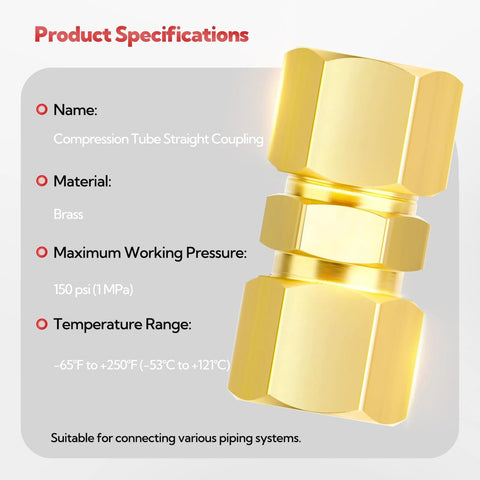 Product Specifications

Name:

Compression Tube Straight Coupling

Material:

Brass

Maximum Working Pressure:

150 psi (1 MPa)

Temperature Range:

-65°F to +250°F (-53°C to +121°C)

Suitable for connecting various piping systems.